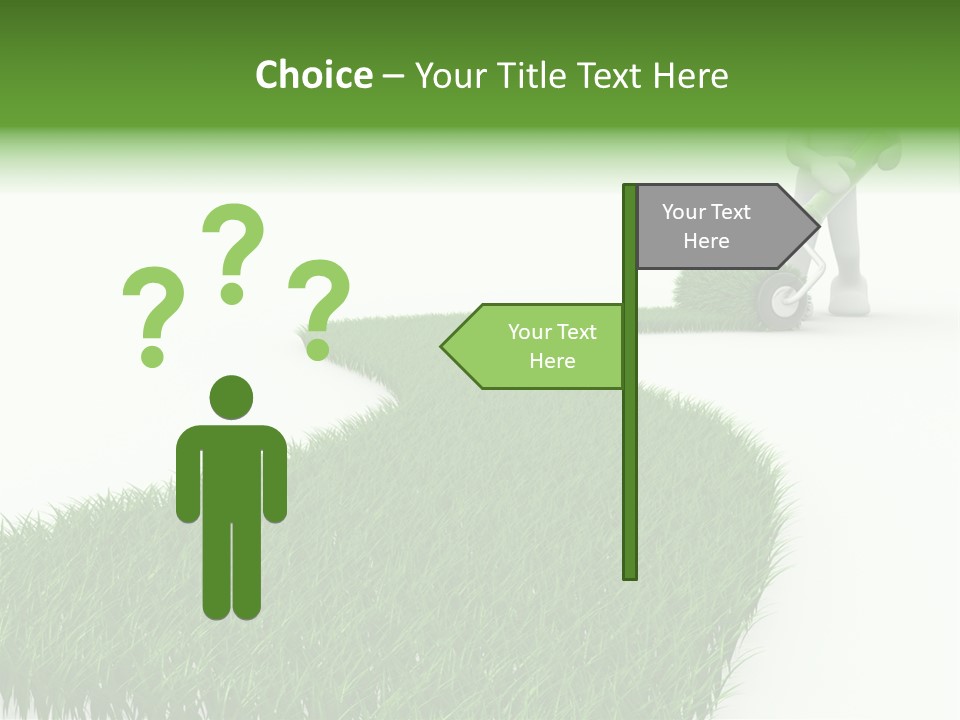 Choice – Your Title Text Here

?
?
?

Your Text Here

Your Text Here